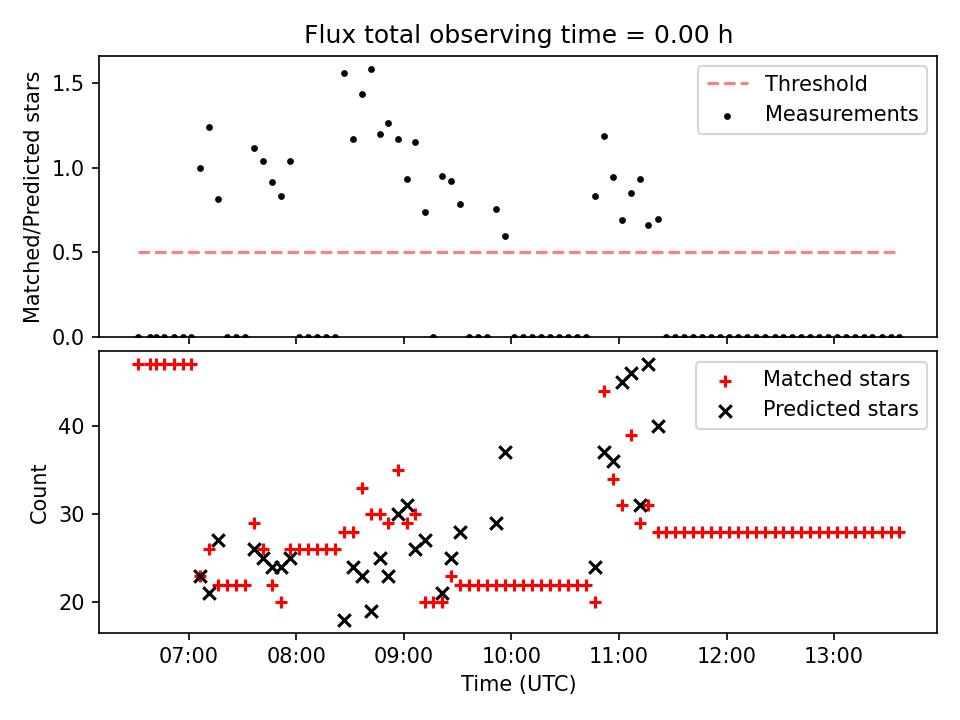 Flux total observing time = 0.00 h

Matched/Predicted stars

1.5
1.0
0.5
0.0

Threshold
Measurements

Count

40
30
20

Matched stars
Predicted stars

07:00
08:00
09:00
10:00
11:00
12:00
13:00

Time (UTC)